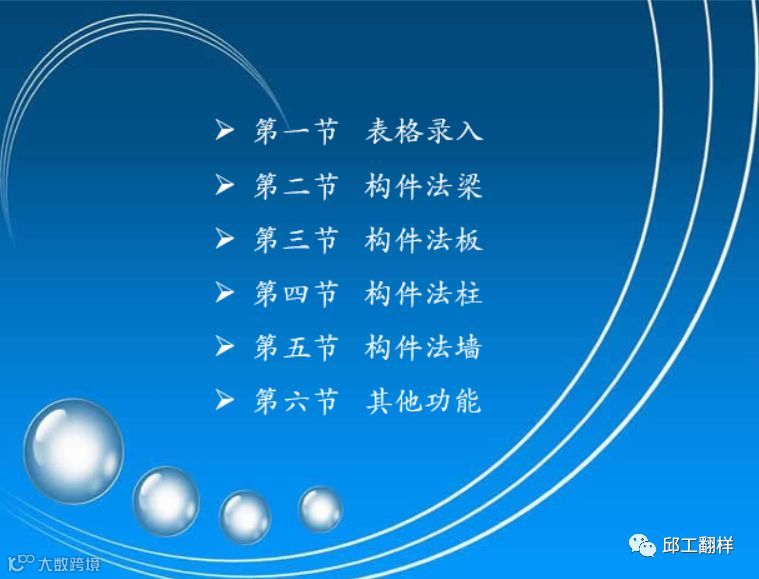 ➢ 第一节 表格录入

➢ 第二节 构件法梁

➢ 第三节 构件法板

➢ 第四节 构件法柱

➢ 第五节 构件法墙

➢ 第六节 其他功能

大数跨境

邱工翻样